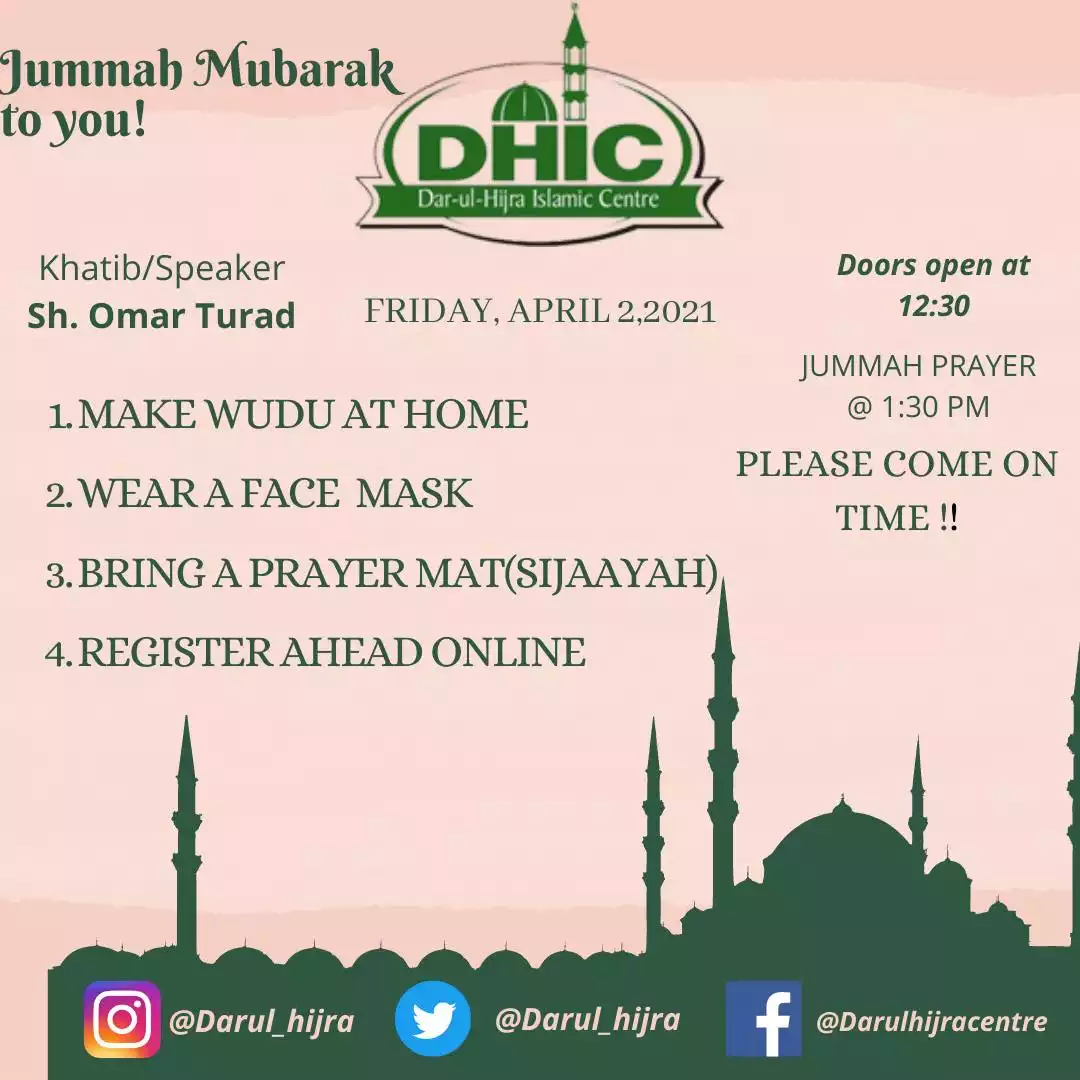 Jummah Mubarak to you!

DHIC
Dar-ul-Hijra Islamic Centre

Khatib/Speaker
Sh. Omar Turad

FRIDAY, APRIL 2,2021

Doors open at 12:30

JUMMAH PRAYER @ 1:30 PM

PLEASE COME ON TIME !!

1. MAKE WUDU AT HOME
2. WEAR A FACE MASK
3. BRING A PRAYER MAT(SIJAAYAH)
4. REGISTER AHEAD ONLINE

@Darul_hijra
@Darul_hijra
@Darulhijracentre